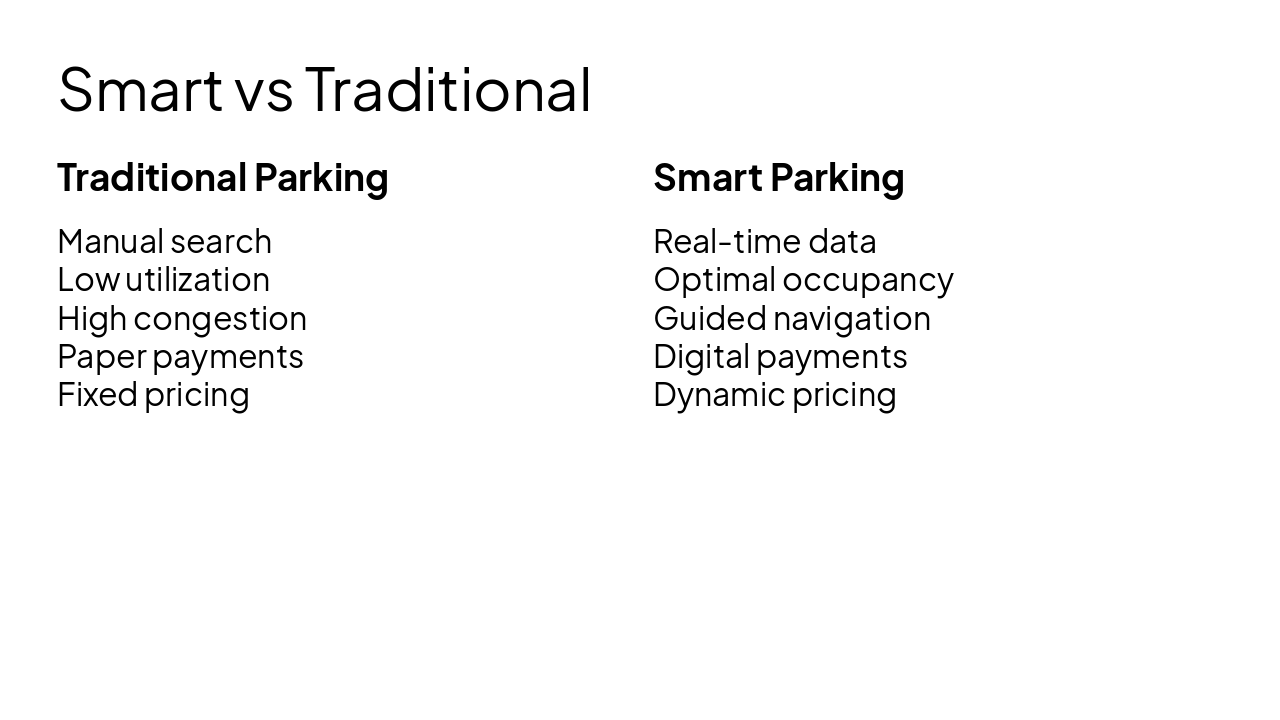 Smart vs Traditional

Traditional Parking

Manual search
Low utilization
High congestion
Paper payments
Fixed pricing

Smart Parking

Real-time data
Optimal occupancy
Guided navigation
Digital payments
Dynamic pricing